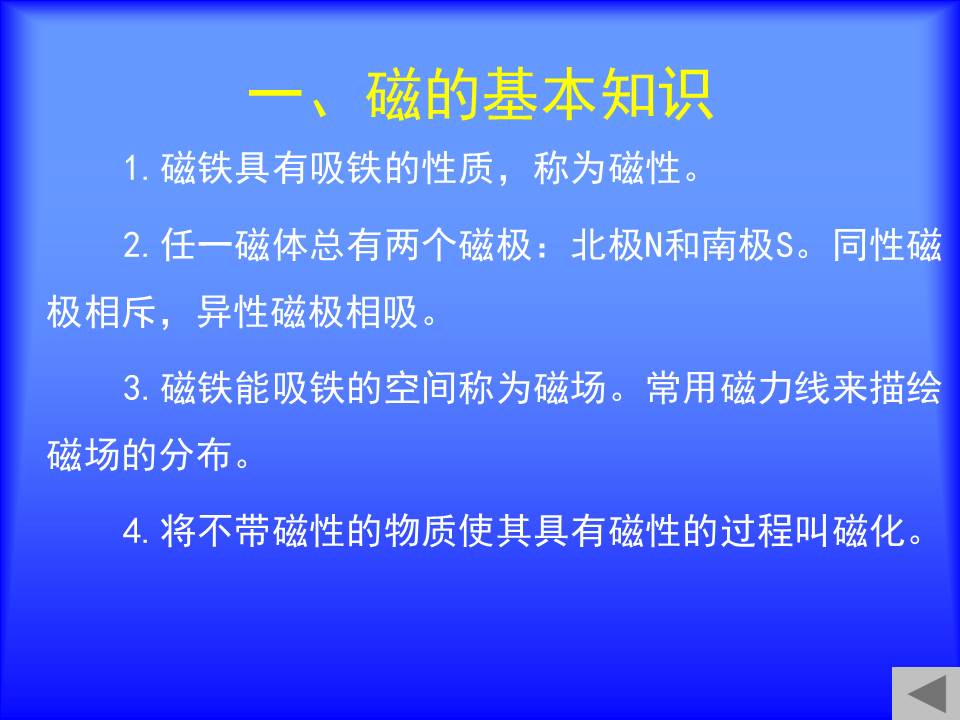 一、磁的基本知识

1.磁铁具有吸铁的性质，称为磁性。

2.任一磁体总有两个磁极：北极N和南极S。同性磁极相斥，异性磁极相吸。

3.磁铁能吸铁的空间称为磁场。常用磁力线来描绘磁场的分布。

4.将不带磁性的物质使其具有磁性的过程叫磁化。